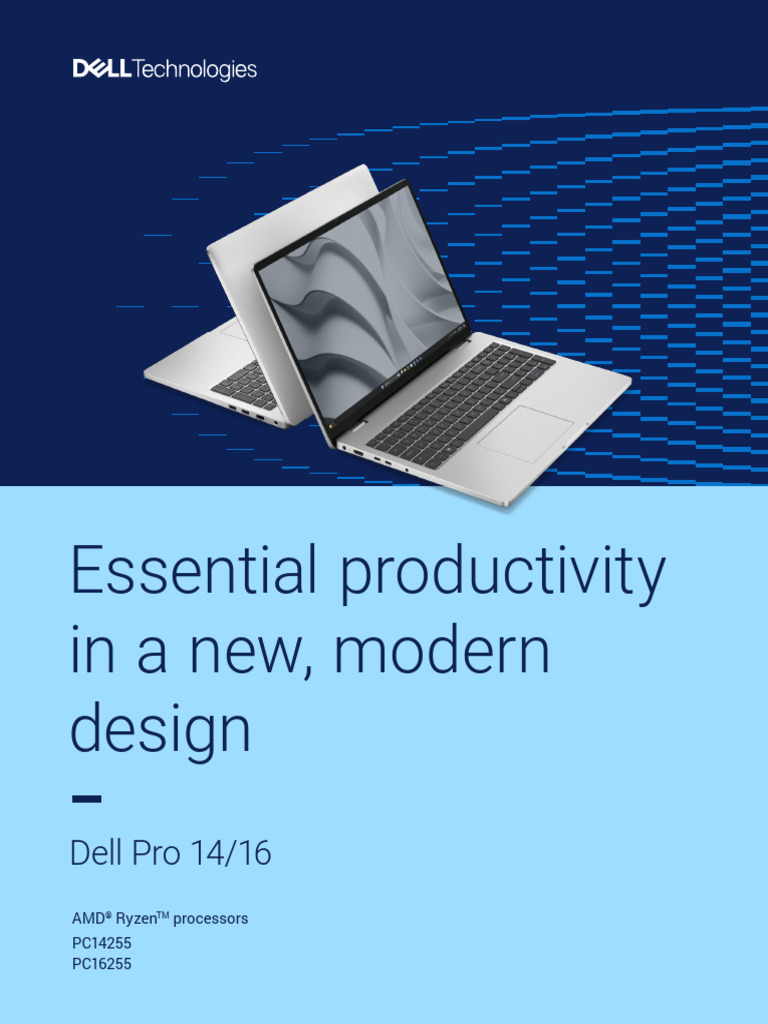 DELL Technologies

Essential productivity in a new, modern design

Dell Pro 14/16

AMD® Ryzen™ processors
PC14255
PC16255